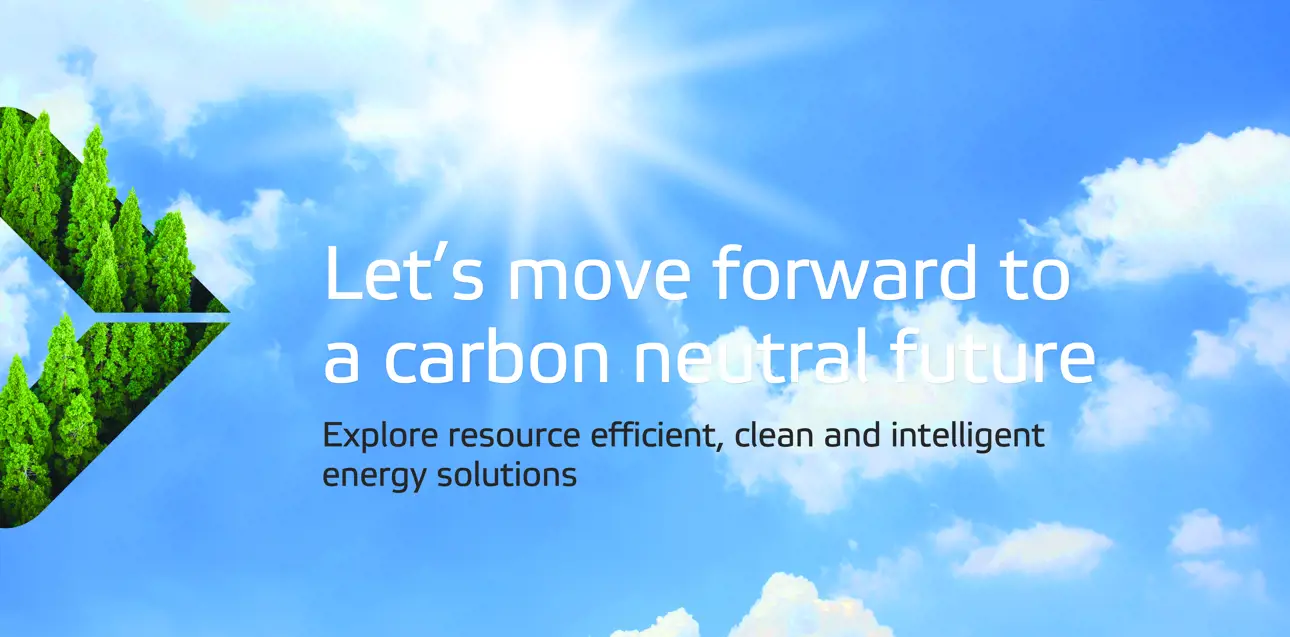 Let’s move forward to a carbon neutral future

Explore resource efficient, clean and intelligent energy solutions